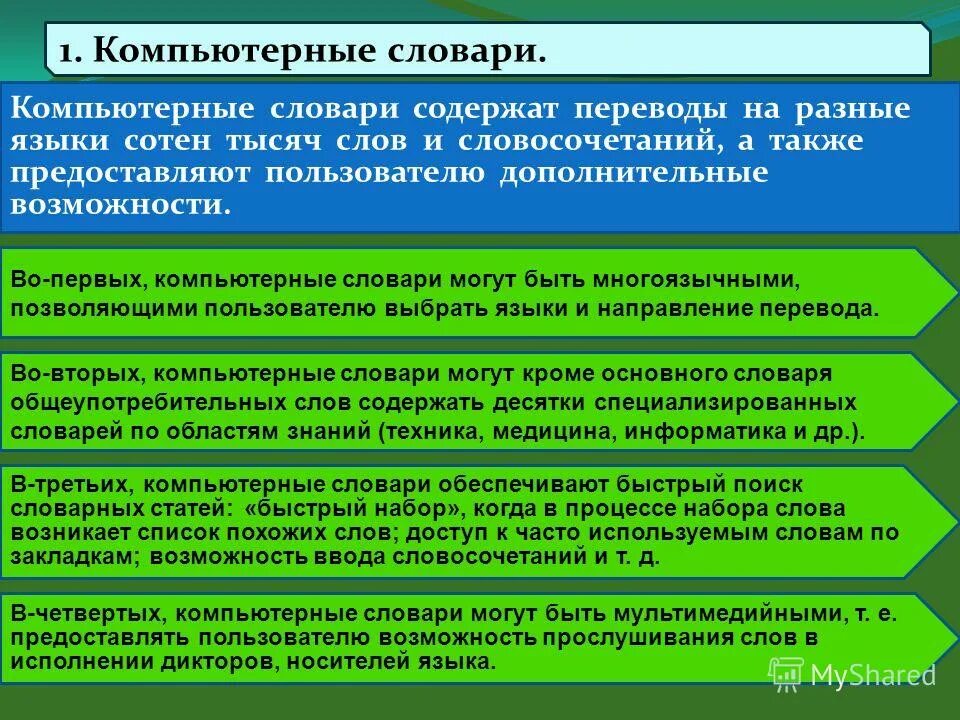 1. Компьютерные словари.

Компьютерные словари содержат переводы на разные языки сотен тысяч слов и словосочетаний, а также предоставляют пользователю дополнительные возможности.

Во-первых, компьютерные словари могут быть многоязычными, позволяющими пользователю выбрать языки и направление перевода.

Во-вторых, компьютерные словари могут кроме основного словаря общеупотребительных слов содержать десятки специализированных словарей по областям знаний (техника, медицина, информатика и др.).

В-третьих, компьютерные словари обеспечивают быстрый поиск словарных статей: «быстрый набор», когда в процессе набора слова возникает список похожих слов; доступ к часто используемым словам по закладкам; возможность ввода словосочетаний и т. д.

В-четвертых, компьютерные словари могут быть мультимедийными, т. е. предоставлять пользователю возможность прослушивания слов в исполнении дикторов, носителей языка.

MyShared